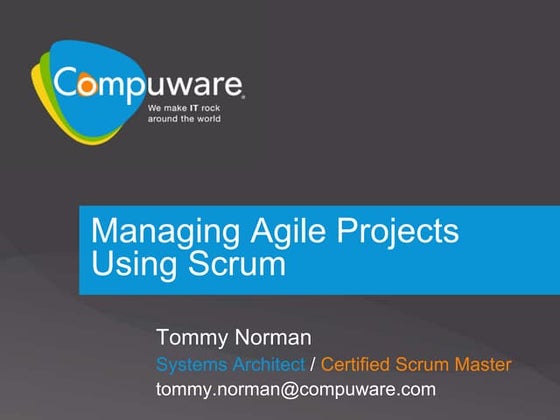 Compuware
We make IT rock around the world

Managing Agile Projects Using Scrum

Tommy Norman
Systems Architect / Certified Scrum Master
tommy.norman@compuware.com